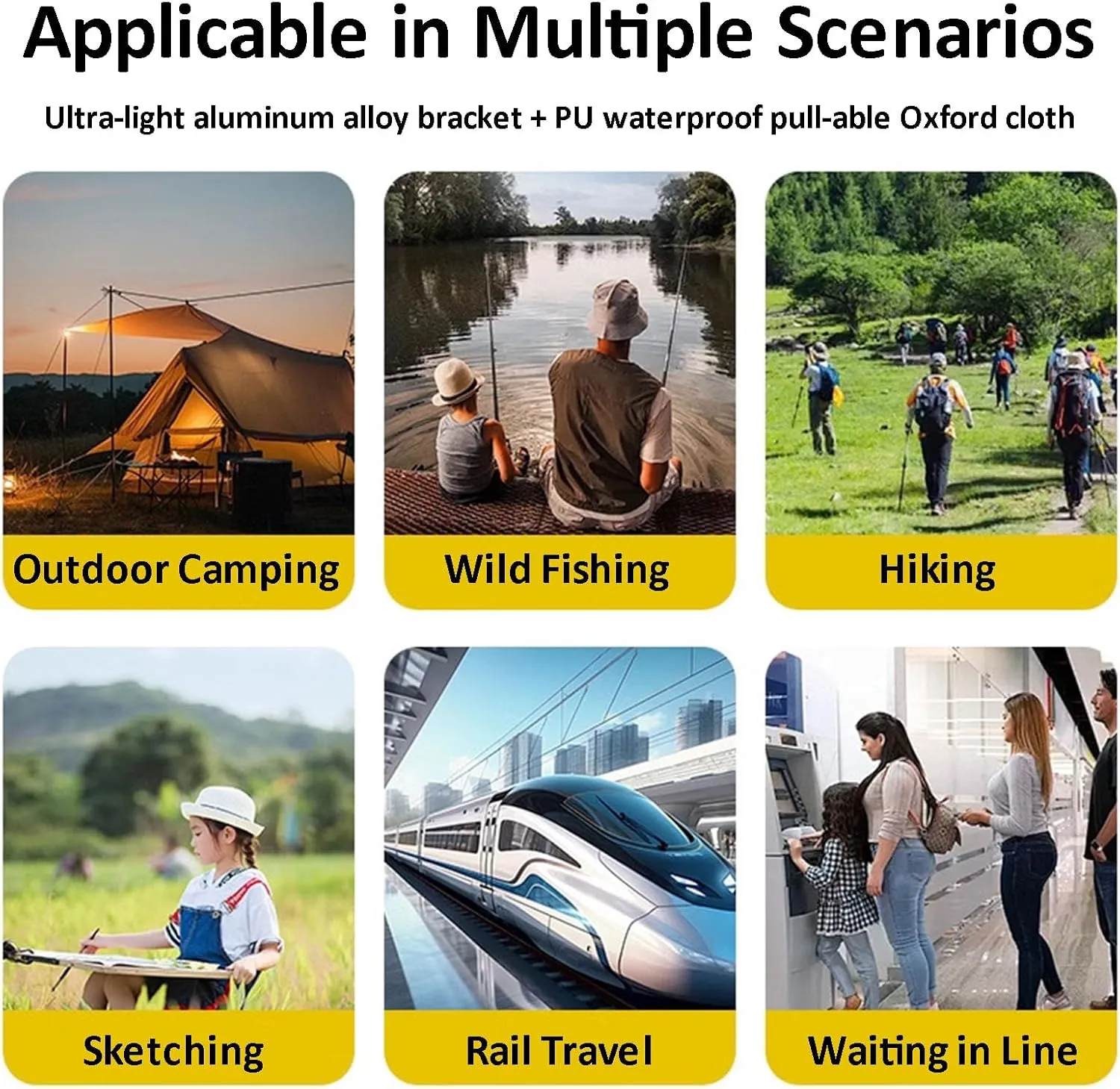 Applicable in Multiple Scenarios

Ultra-light aluminum alloy bracket + PU waterproof pull-able Oxford cloth

Outdoor Camping

Wild Fishing

Hiking

Sketching

Rail Travel

Waiting in Line